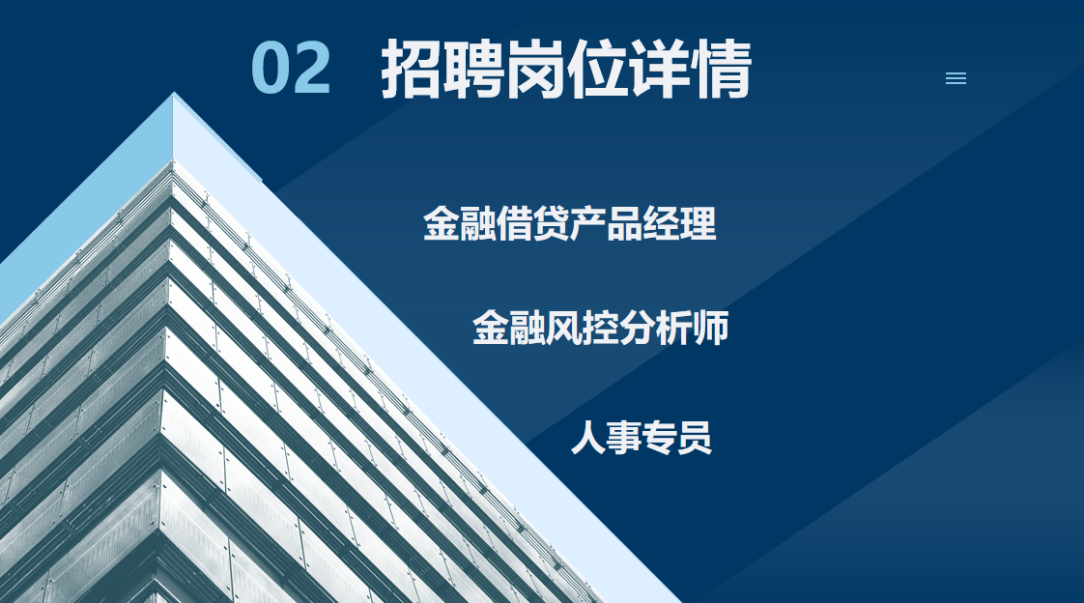 02 招聘岗位详情

金融借贷产品经理

金融风控分析师

人事专员